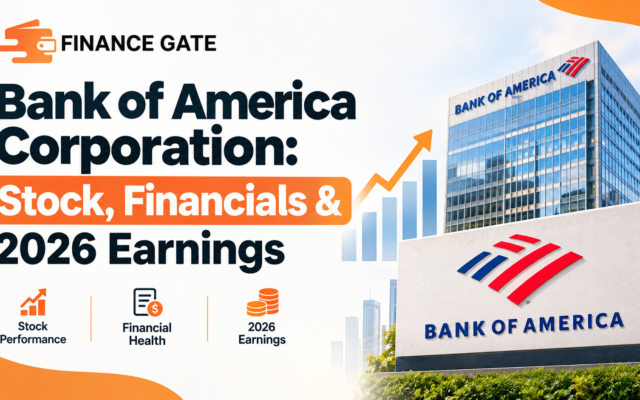 FINANCE GATE

Bank of America Corporation: Stock, Financials & 2026 Earnings

Stock Performance

Financial Health

2026 Earnings

BANK OF AMERICA

BANK OF AMERICA